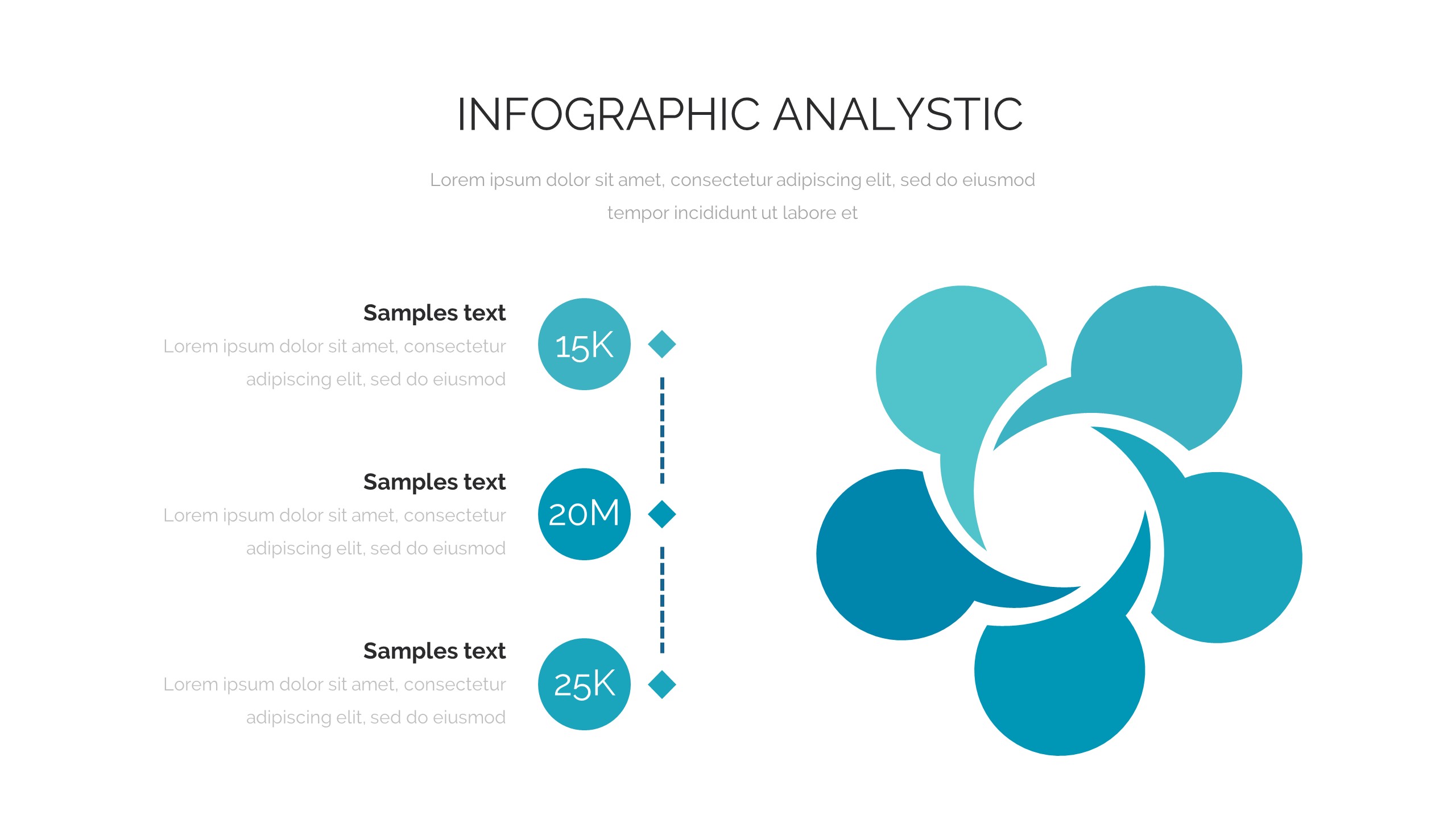 INFOGRAPHIC ANALYSTIC

Lorem ipsum dolor sit amet, consectetur adipiscing elit, sed do eiusmod tempor incididunt ut labore et

Samples text
Lorem ipsum dolor sit amet, consectetur adipiscing elit, sed do eiusmod

15K

Samples text
Lorem ipsum dolor sit amet, consectetur adipiscing elit, sed do eiusmod

20M

Samples text
Lorem ipsum dolor sit amet, consectetur adipiscing elit, sed do eiusmod

25K